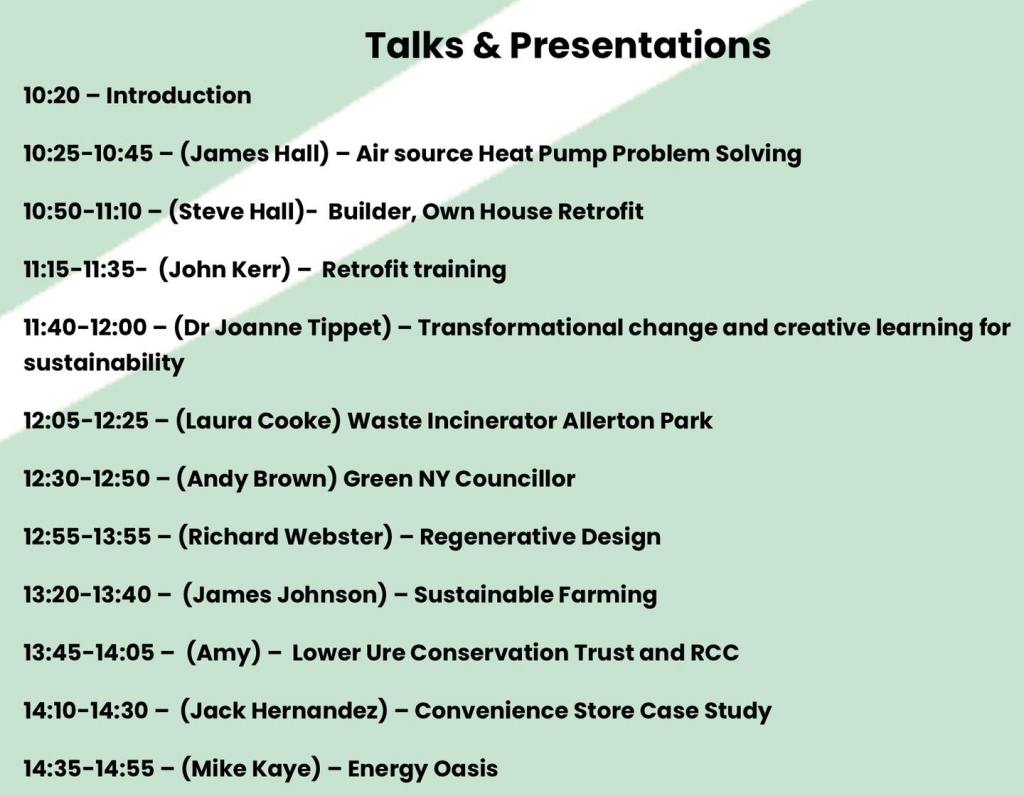 Talks & Presentations

10:20 – Introduction

10:25-10:45 – (James Hall) – Air source Heat Pump Problem Solving

10:50-11:10 – (Steve Hall)- Builder, Own House Retrofit

11:15-11:35- (John Kerr) – Retrofit training

11:40-12:00 – (Dr Joanne Tippet) – Transformational change and creative learning for sustainability

12:05-12:25 – (Laura Cooke) Waste Incinerator Allerton Park

12:30-12:50 – (Andy Brown) Green NY Councillor

12:55-13:55 – (Richard Webster) – Regenerative Design

13:20-13:40 – (James Johnson) – Sustainable Farming

13:45-14:05 – (Amy) – Lower Ure Conservation Trust and RCC

14:10-14:30 – (Jack Hernandez) – Convenience Store Case Study

14:35-14:55 – (Mike Kaye) – Energy Oasis